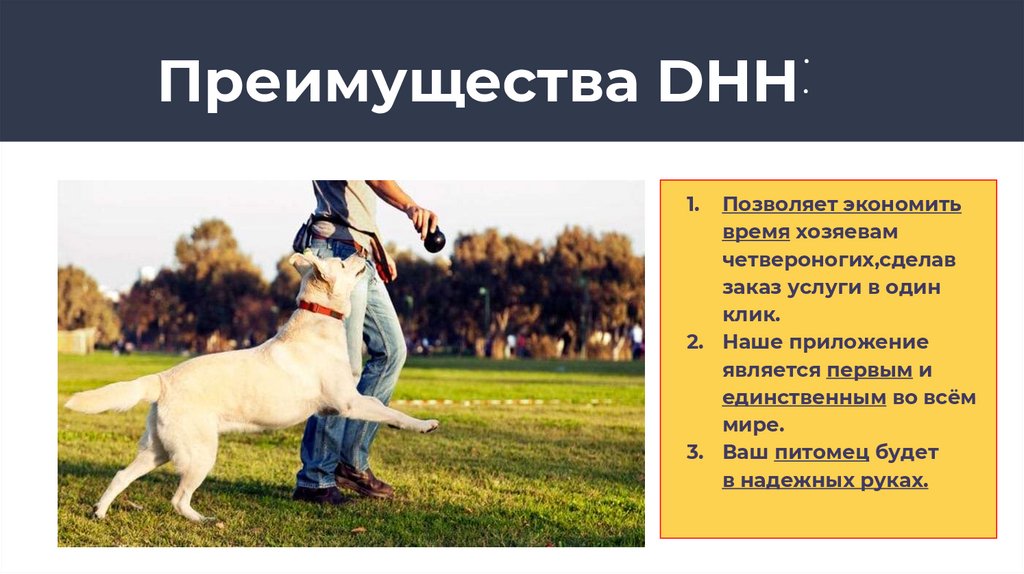 Преимущества DHH:

1. Позволяет экономить время хозяевам четвероногих,сделав заказ услуги в один клик.
2. Наше приложение является первым и единственным во всём мире.
3. Ваш питомец будет в надежных руках.